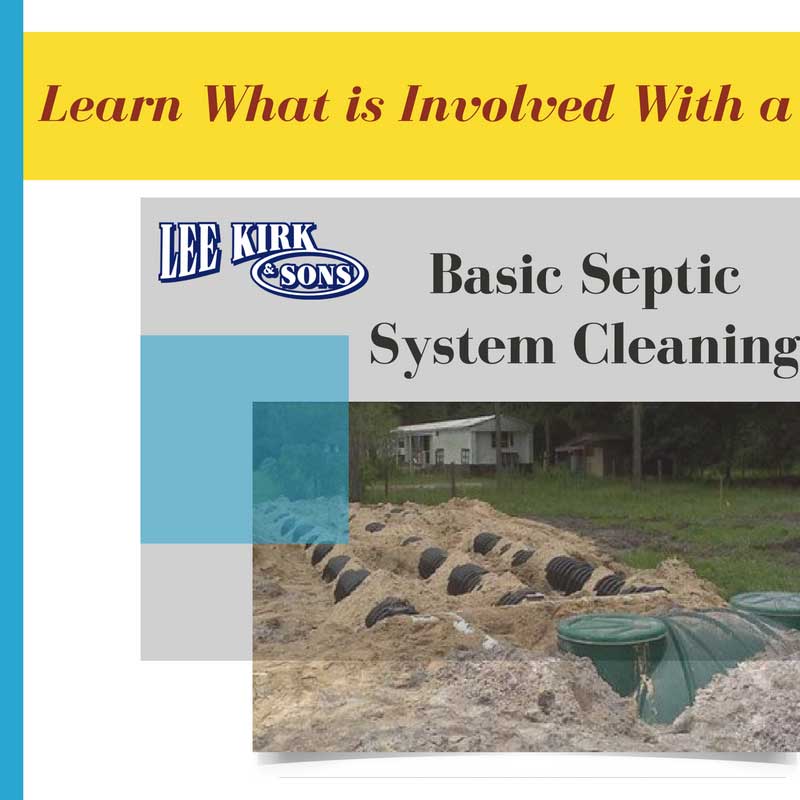 Learn What is Involved With a

LEE KIRK & SONS

Basic Septic System Cleaning